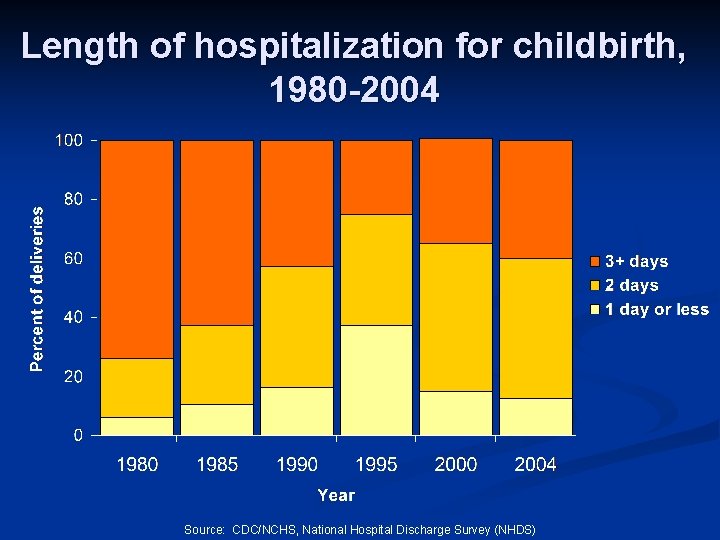 Length of hospitalization for childbirth, 1980-2004

Percent of deliveries

100
80
60
40
20
0

1980
1985
1990
1995
2000
2004

Year

3+ days
2 days
1 day or less

Source: CDC/NCHS, National Hospital Discharge Survey (NHDS)